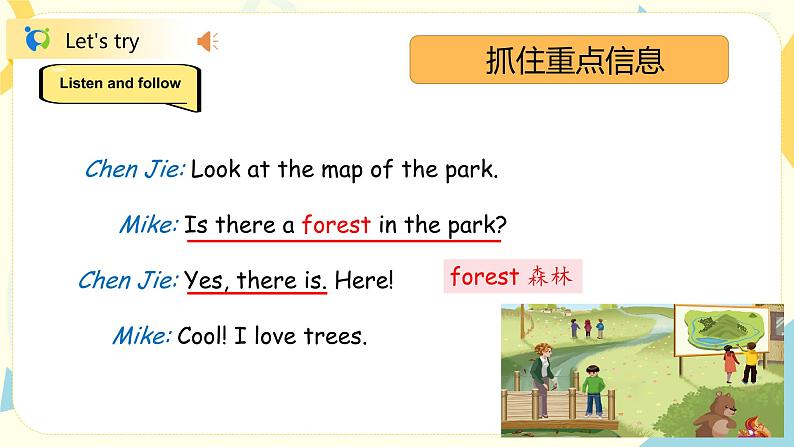 Let's try

Listen and follow

抓住重点信息

Chen Jie: Look at the map of the park.

Mike: Is there a forest in the park?

Chen Jie: Yes, there is. Here!

forest 森林

Mike: Cool! I love trees.